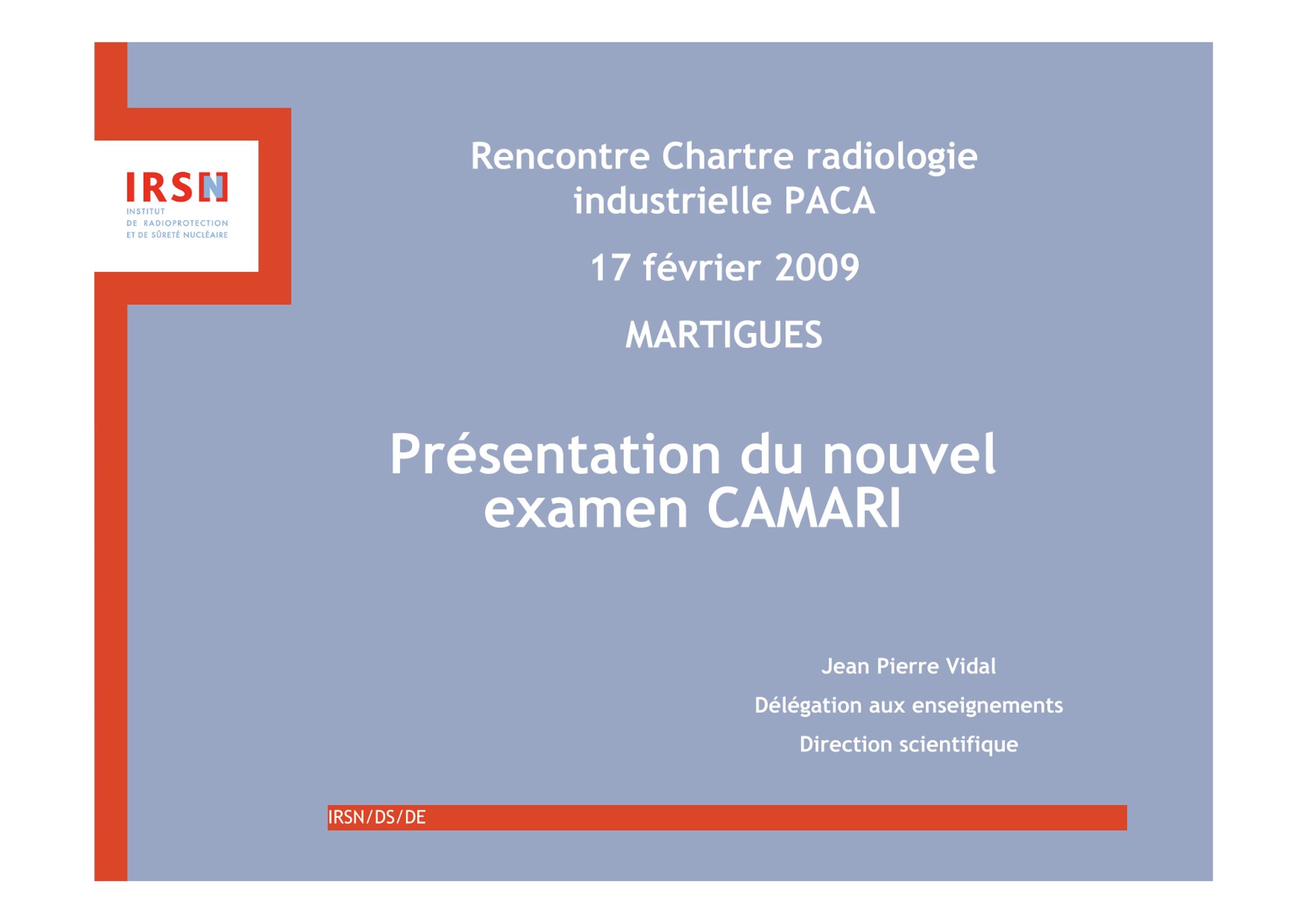 IRSN
INSTITUT
DE RADIOPROTECTION
ET DE SÛRETÉ NUCLÉAIRE

Rencontre Chartre radiologie industrielle PACA

17 février 2009

MARTIGUES

Présentation du nouvel examen CAMARI

Jean Pierre Vidal

Délégation aux enseignements

Direction scientifique

IRSN/DS/DE